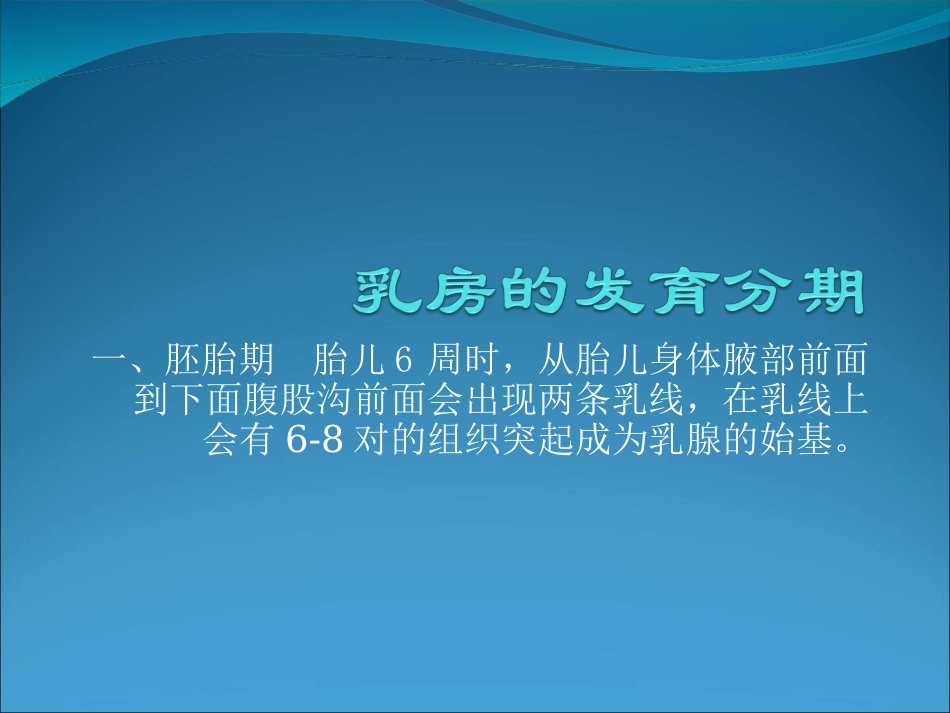 乳房的发育分期

一、胚胎期　胎儿 6 周时，从胎儿身体腋部前面到下面腹股沟前面会出现两条乳线，在乳线上会有 6-8 对的组织突起成为乳腺的始基。